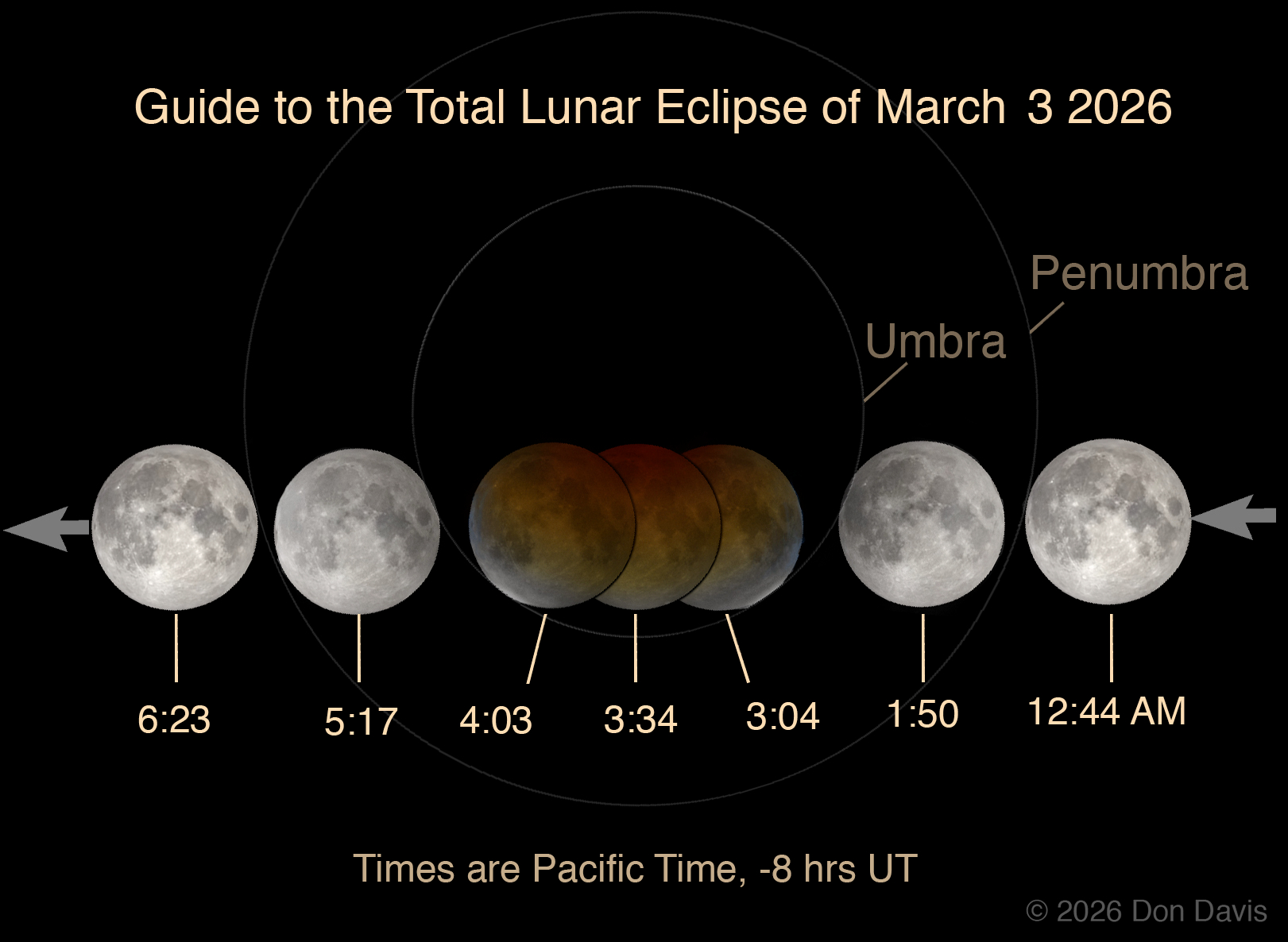 Guide to the Total Lunar Eclipse of March 3 2026

Penumbra

Umbra

6:23

5:17

4:03

3:34

3:04

1:50

12:44 AM

Times are Pacific Time, -8 hrs UT

© 2026 Don Davis